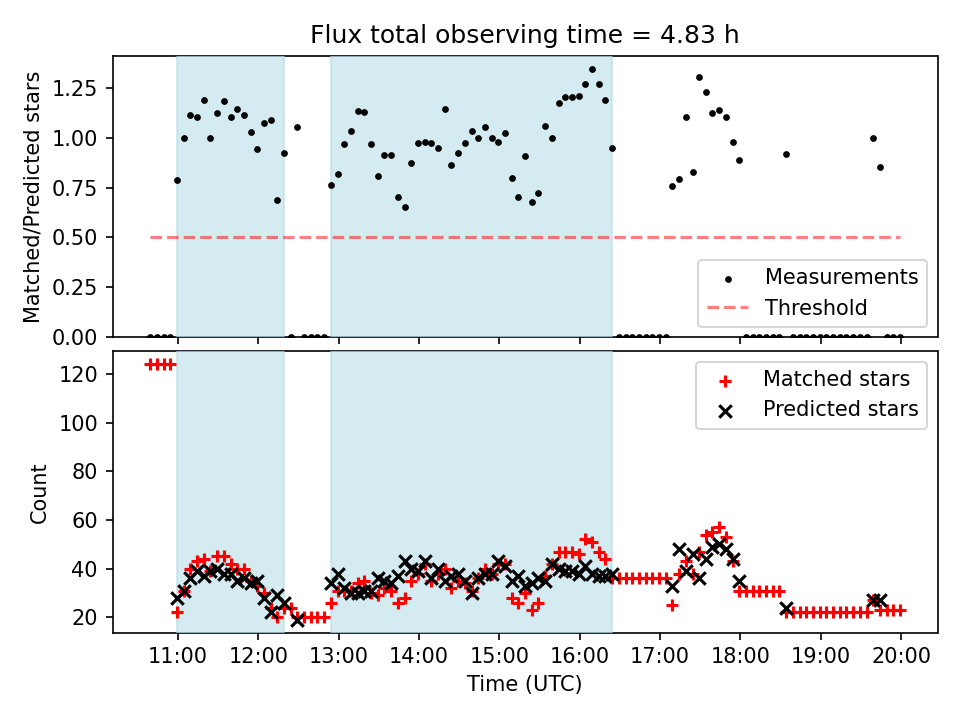 Flux total observing time = 4.83 h

Matched/Predicted stars

1.25
1.00
0.75
0.50
0.25
0.00

Measurements
Threshold

Count

120
100
80
60
40
20

Matched stars
Predicted stars

11:00
12:00
13:00
14:00
15:00
16:00
17:00
18:00
19:00
20:00

Time (UTC)